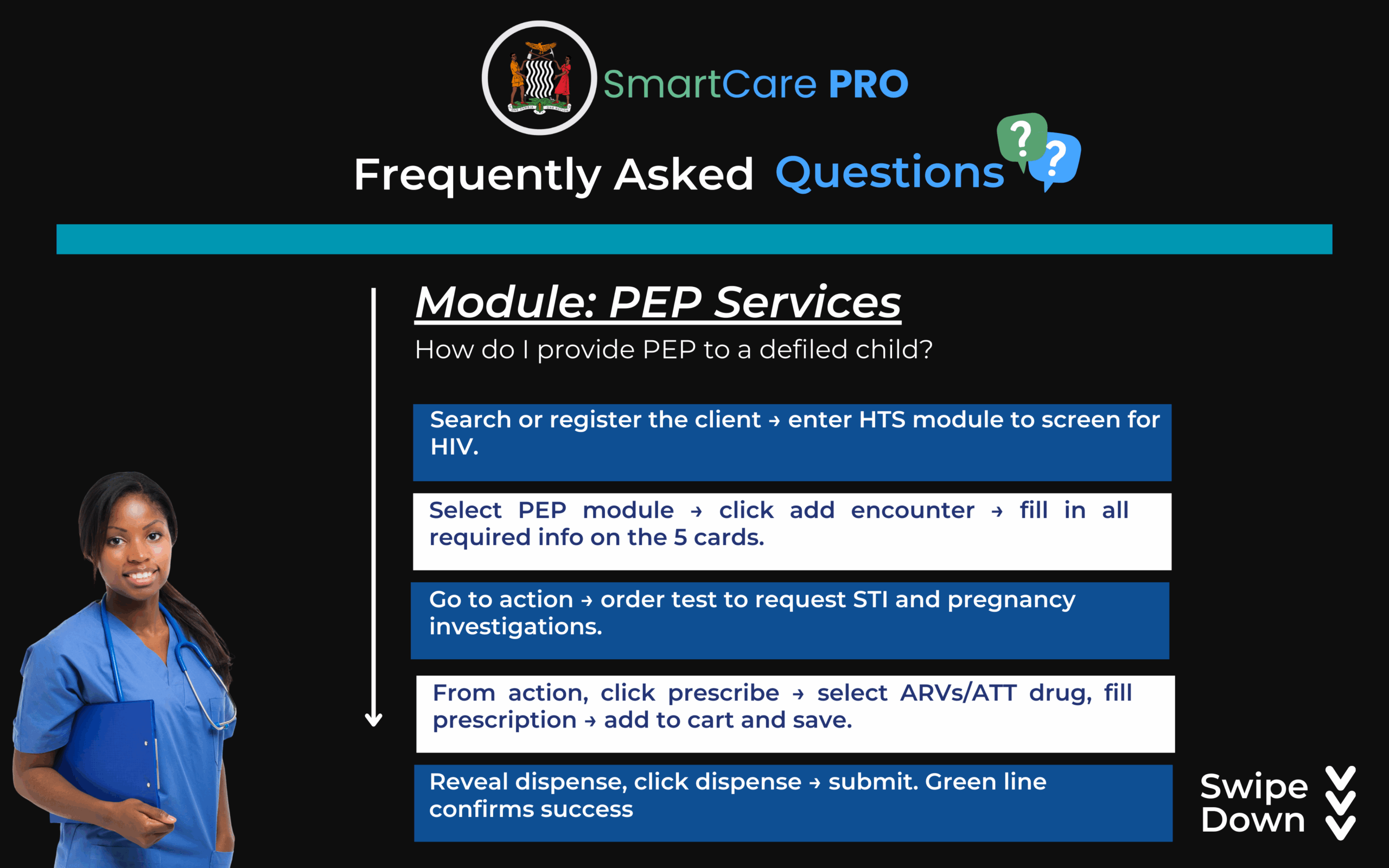 SmartCare PRO

Frequently Asked Questions

?
?

Module: PEP Services

How do I provide PEP to a defiled child?

Search or register the client → enter HTS module to screen for HIV.

Select PEP module → click add encounter → fill in all required info on the 5 cards.

Go to action → order test to request STI and pregnancy investigations.

From action, click prescribe → select ARVs/ATT drug, fill prescription → add to cart and save.

Reveal dispense, click dispense → submit. Green line confirms success

Swipe Down